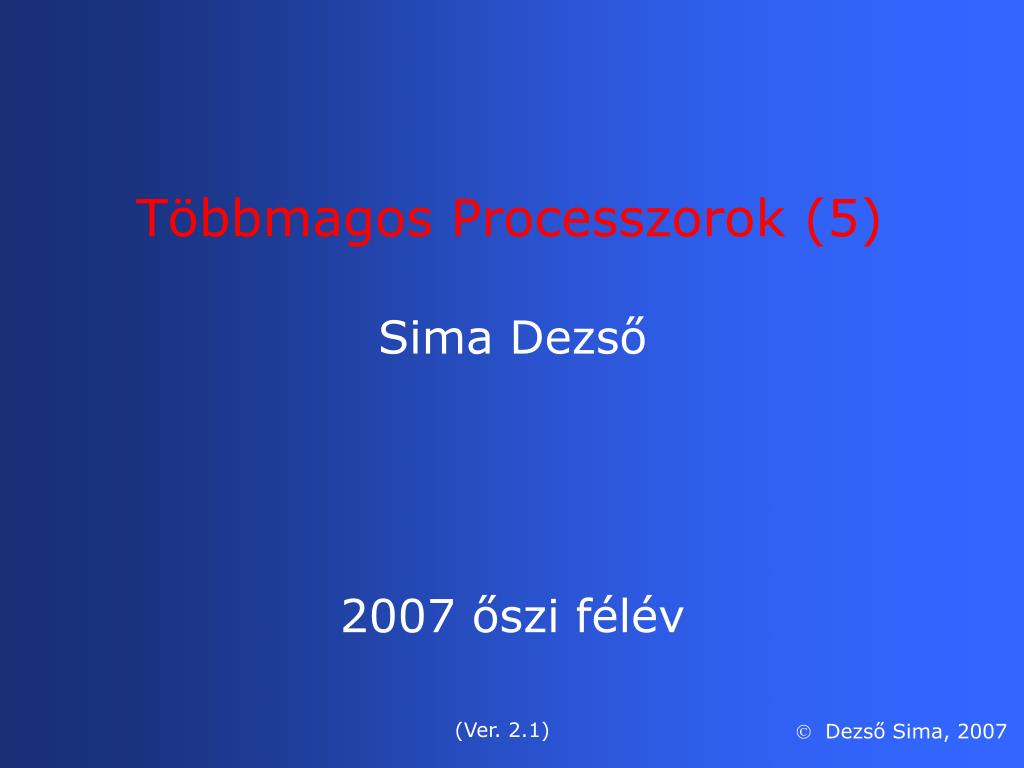 Többmagos Processzorok (5)

Sima Dezső

2007 őszi félév

(Ver. 2.1)

© Dezső Sima, 2007